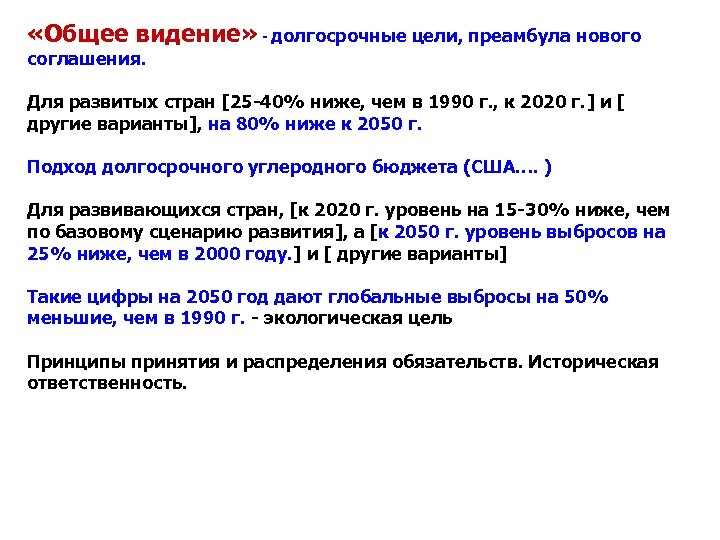 «Общее видение» - долгосрочные цели, преамбула нового соглашения.

Для развитых стран [25-40% ниже, чем в 1990 г., к 2020 г.] и [ другие варианты], на 80% ниже к 2050 г.

Подход долгосрочного углеродного бюджета (США…. )

Для развивающихся стран, [к 2020 г. уровень на 15-30% ниже, чем по базовому сценарию развития], а [к 2050 г. уровень выбросов на 25% ниже, чем в 2000 году.] и [ другие варианты]

Такие цифры на 2050 год дают глобальные выбросы на 50% меньшие, чем в 1990 г. - экологическая цель

Принципы принятия и распределения обязательств. Историческая ответственность.